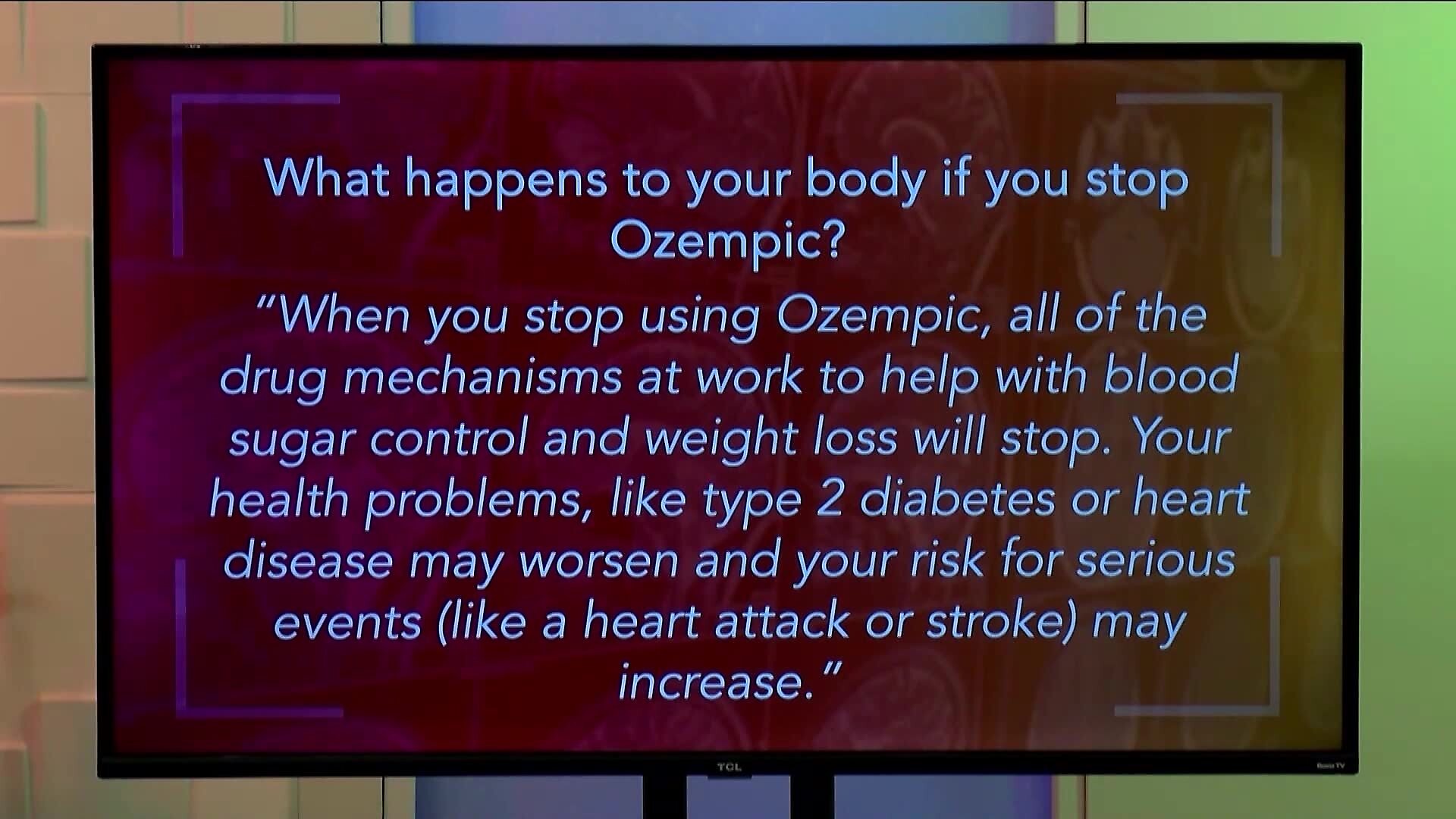 What happens to your body if you stop Ozempic?

"When you stop using Ozempic, all of the drug mechanisms at work to help with blood sugar control and weight loss will stop. Your health problems, like type 2 diabetes or heart disease may worsen and your risk for serious events (like a heart attack or stroke) may increase."

TCL

Roku TV